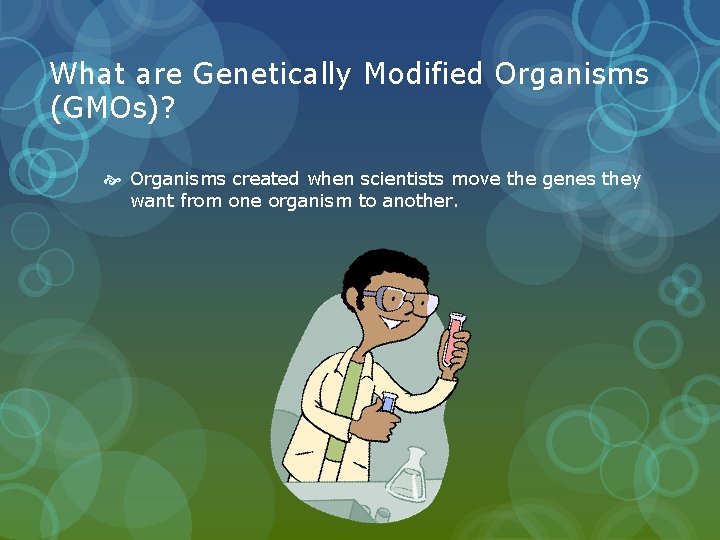 What are Genetically Modified Organisms (GMOs)?

Organisms created when scientists move the genes they want from one organism to another.